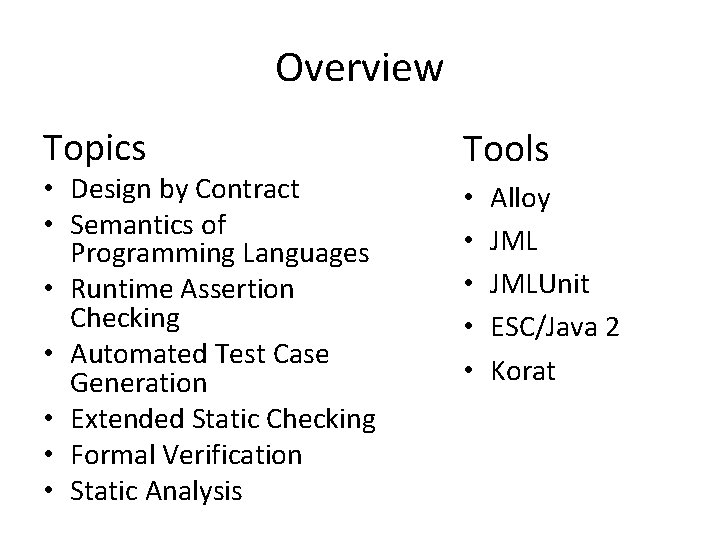 Overview

Topics
• Design by Contract
• Semantics of Programming Languages
• Runtime Assertion Checking
• Automated Test Case Generation
• Extended Static Checking
• Formal Verification
• Static Analysis

Tools
• Alloy
• JML
• JMLUnit
• ESC/Java 2
• Korat